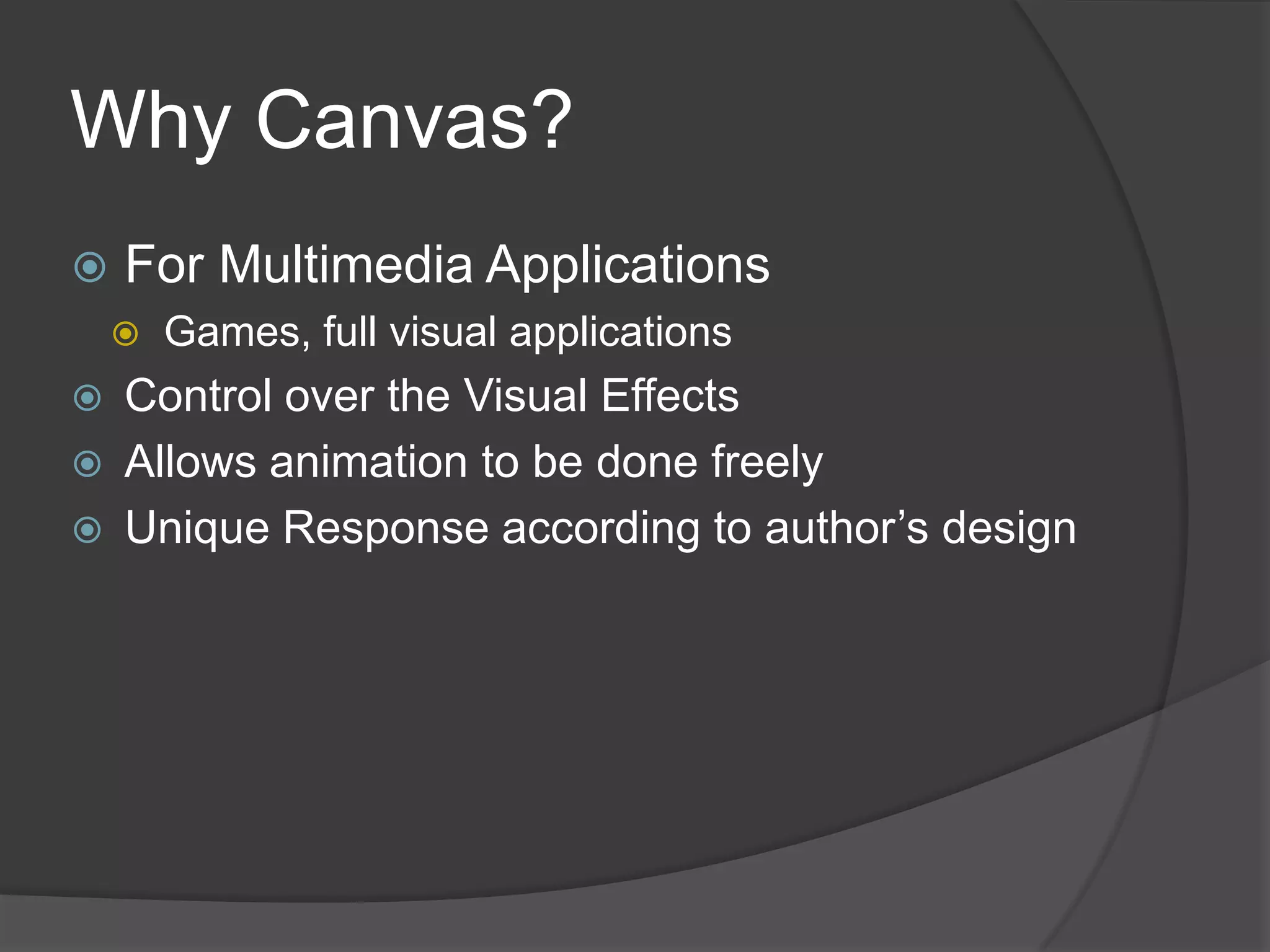 Why Canvas?

For Multimedia Applications

Games, full visual applications

Control over the Visual Effects

Allows animation to be done freely

Unique Response according to author’s design